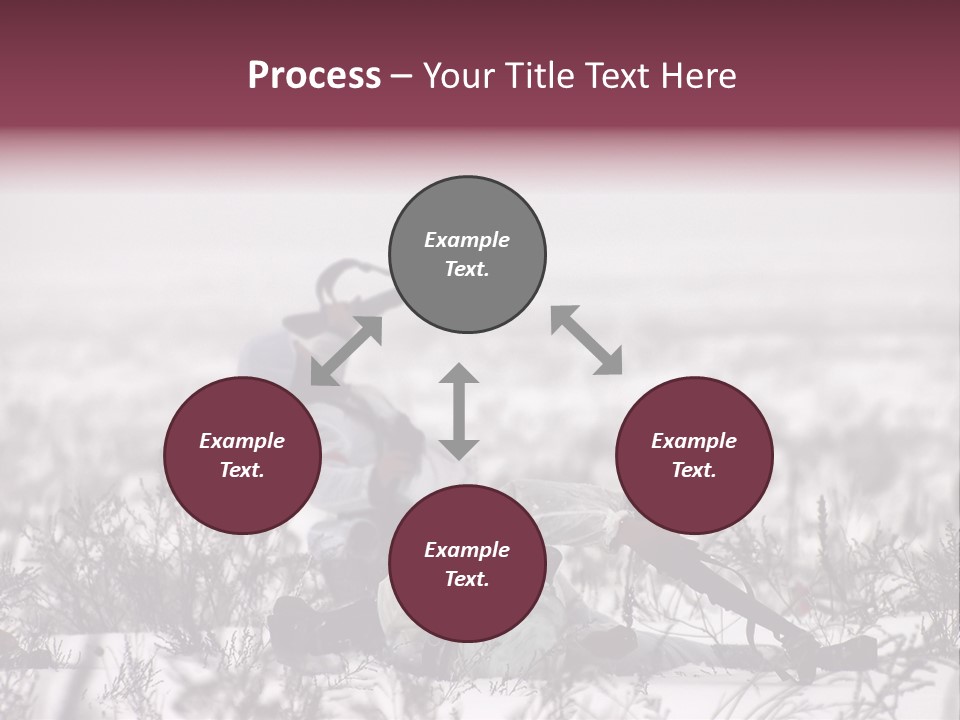 Process – Your Title Text Here

Example Text.

Example Text.

Example Text.

Example Text.